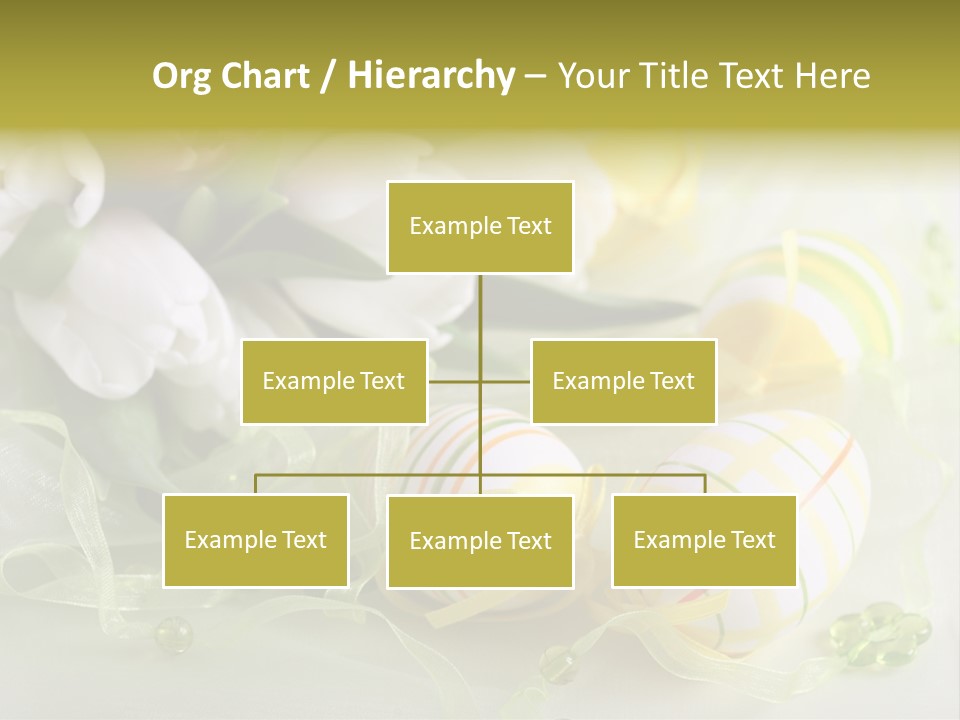 Org Chart / Hierarchy – Your Title Text Here

Example Text

Example Text

Example Text

Example Text

Example Text

Example Text